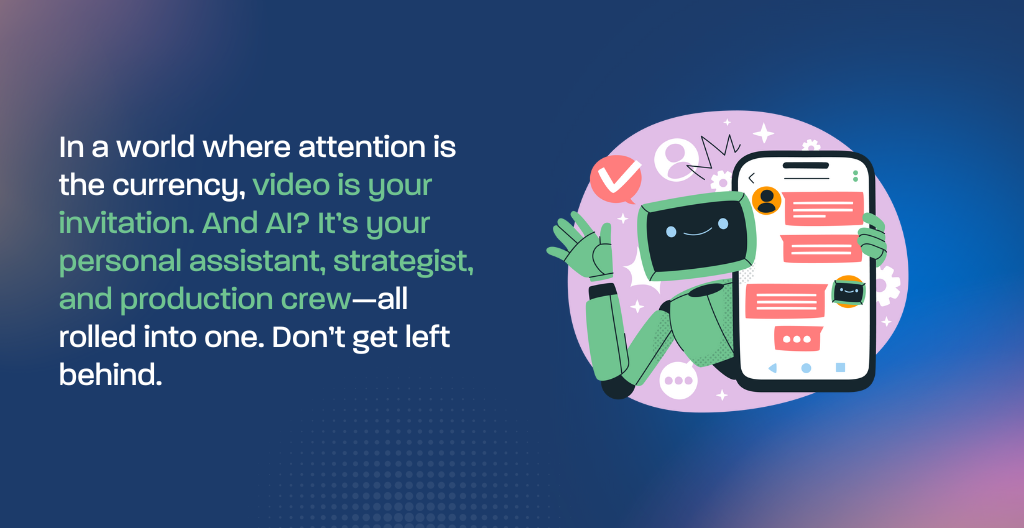 In a world where attention is the currency, video is your invitation. And AI? It's your personal assistant, strategist, and production crew—all rolled into one. Don't get left behind.